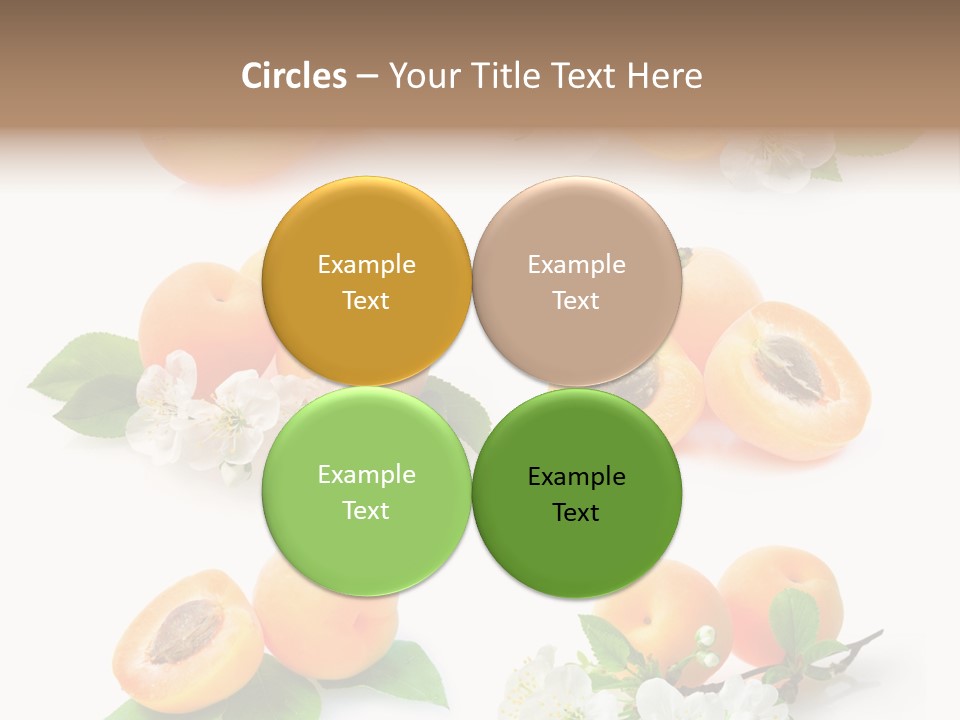 Circles – Your Title Text Here

Example Text

Example Text

Example Text

Example Text